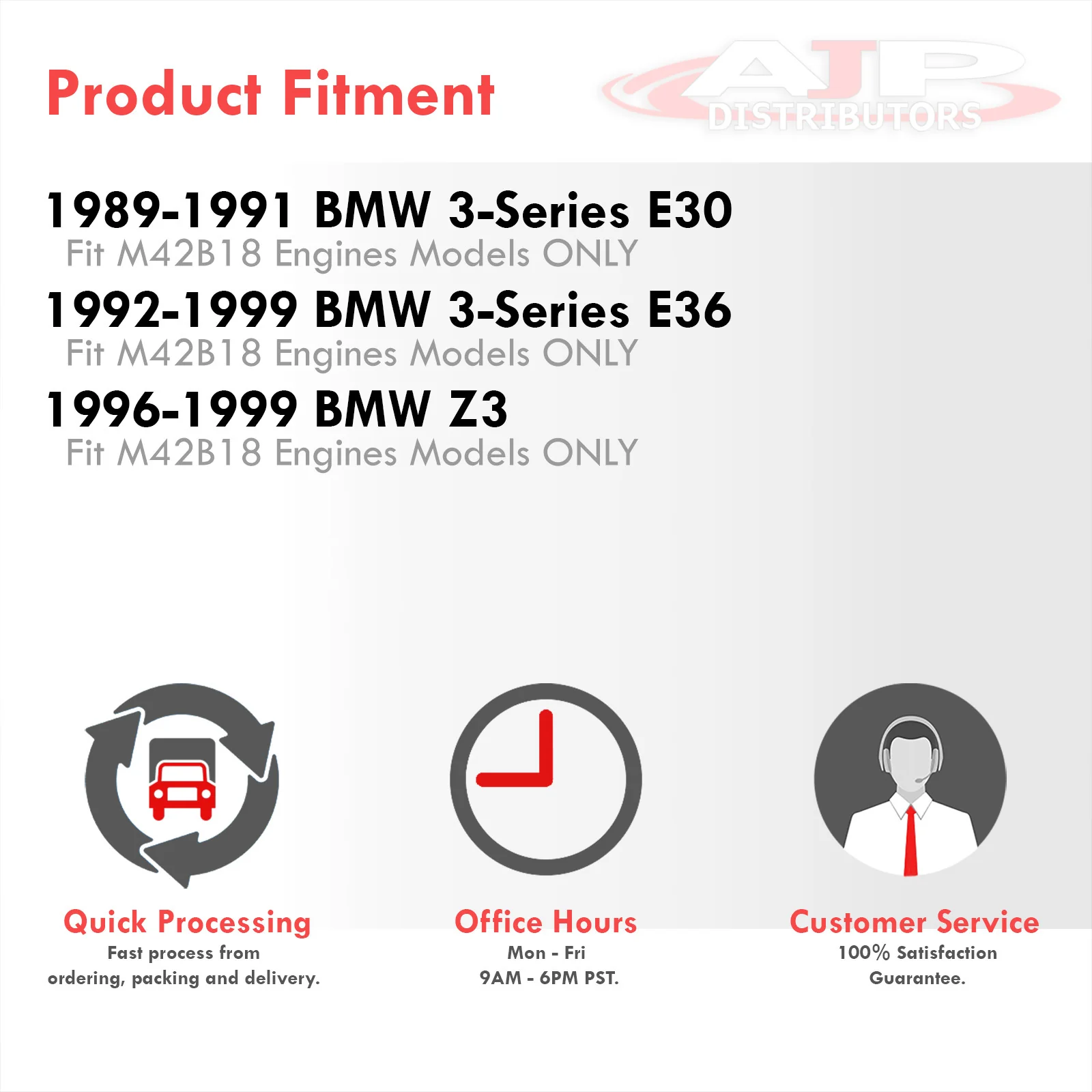 Product Fitment

AJP DISTRIBUTORS

1989-1991 BMW 3-Series E30
Fit M42B18 Engines Models ONLY

1992-1999 BMW 3-Series E36
Fit M42B18 Engines Models ONLY

1996-1999 BMW Z3
Fit M42B18 Engines Models ONLY

Quick Processing
Fast process from ordering, packing and delivery.

Office Hours
Mon - Fri
9AM - 6PM PST.

Customer Service
100% Satisfaction Guarantee.